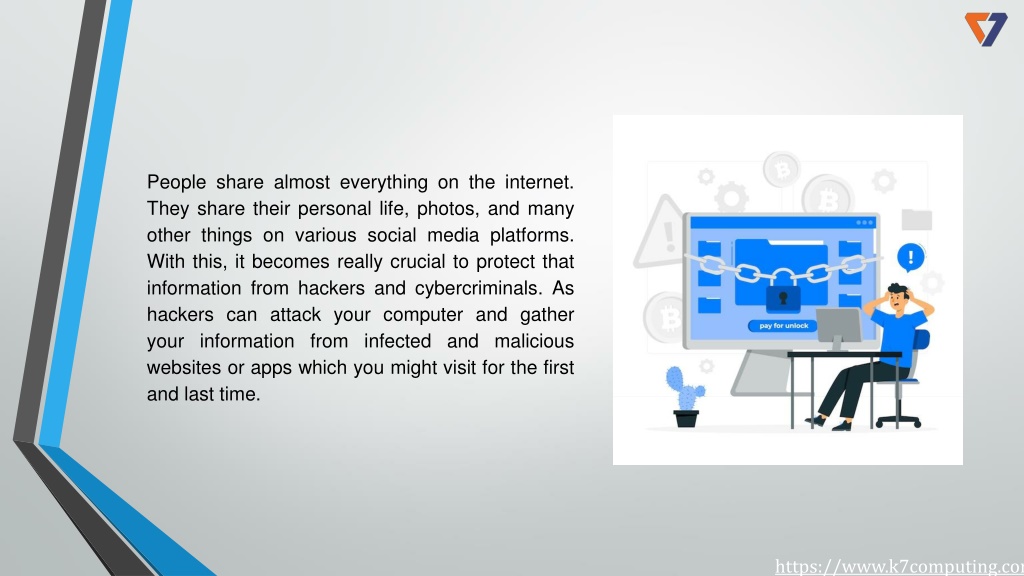 People share almost everything on the internet. They share their personal life, photos, and many other things on various social media platforms. With this, it becomes really crucial to protect that information from hackers and cybercriminals. As hackers can attack your computer and gather your information from infected and malicious websites or apps which you might visit for the first and last time.

pay for unlock

https://www.k7computing.co